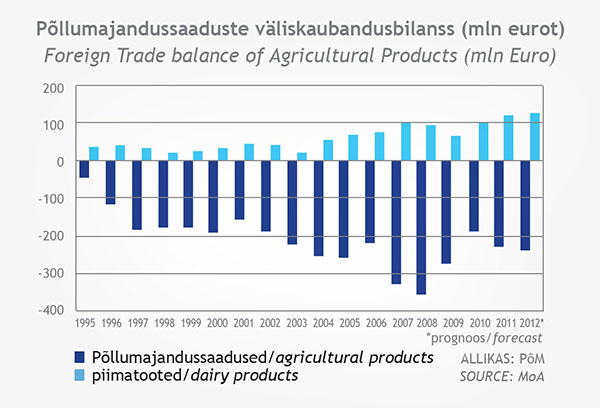 Põllumajandussaaduste väliskaubandusbilanss (mln eurot)
Foreign Trade balance of Agricultural Products (mln Euro)

200
100
0
-100
-200
-300
-400

1995 1996 1997 1998 1999 2000 2001 2002 2003 2004 2005 2006 2007 2008 2009 2010 2011 2012*

*prognoos/forecast

Põllumajandussaadused/agricultural products
piimatooted/dairy products

ALLIKAS: PõM
SOURCE: MoA